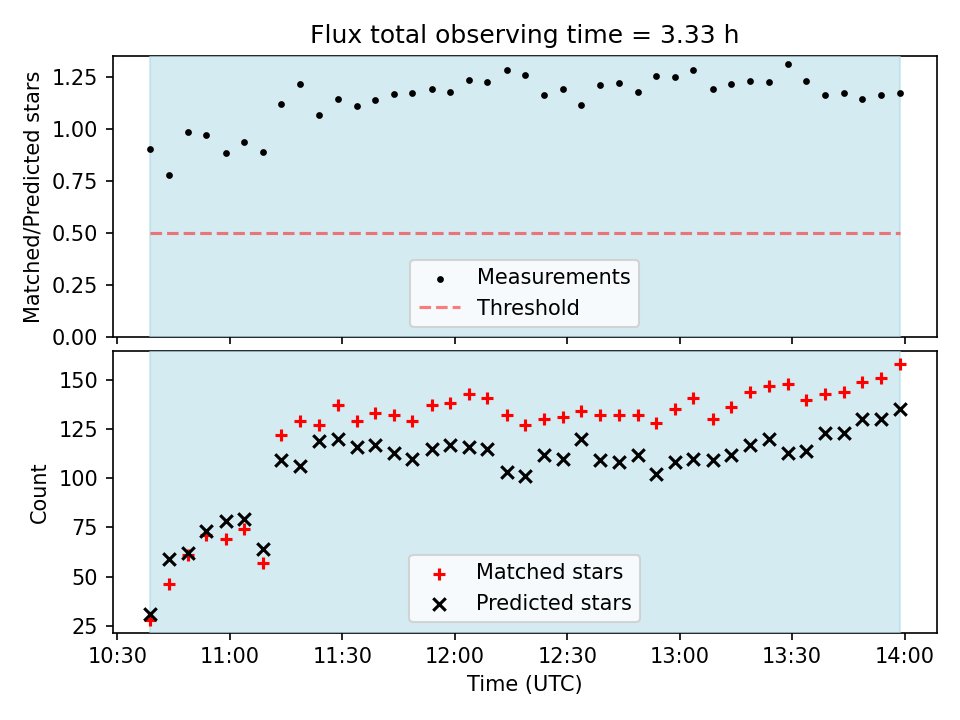 Flux total observing time = 3.33 h

Matched/Predicted stars

1.25
1.00
0.75
0.50
0.25
0.00

Measurements
Threshold

Count

150
125
100
75
50
25

Matched stars
Predicted stars

10:30
11:00
11:30
12:00
12:30
13:00
13:30
14:00

Time (UTC)